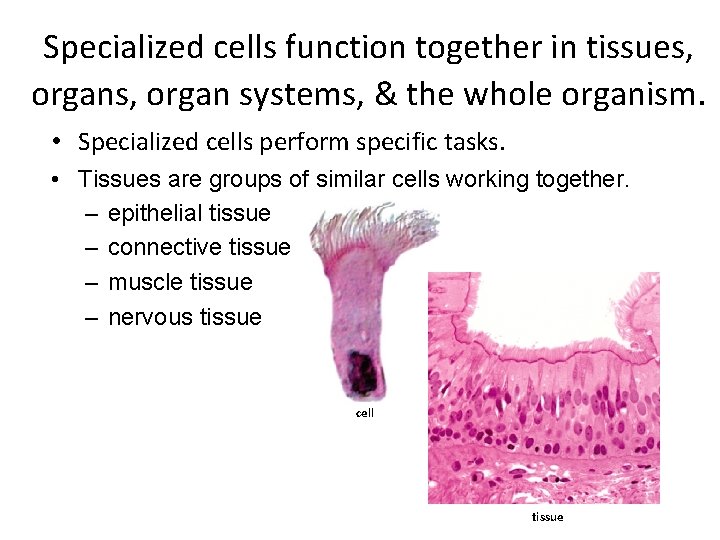 Specialized cells function together in tissues, organs, organ systems, & the whole organism.

• Specialized cells perform specific tasks.
• Tissues are groups of similar cells working together.
– epithelial tissue
– connective tissue
– muscle tissue
– nervous tissue

cell

tissue